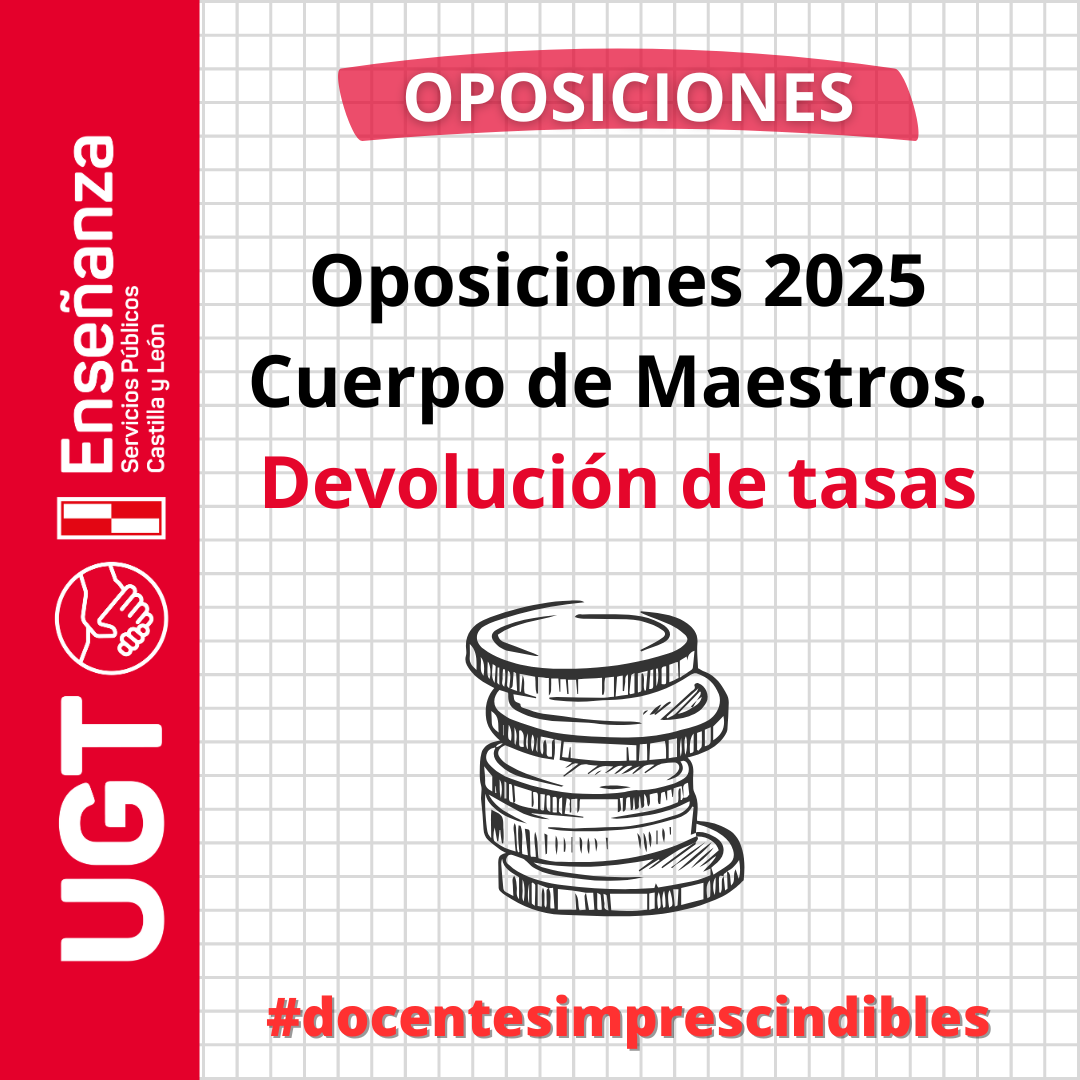 UGT
Enseñanza
Servicios Públicos
Castilla y León

OPOSICIONES

Oposiciones 2025
Cuerpo de Maestros.
Devolución de tasas

#docentesimprescindibles